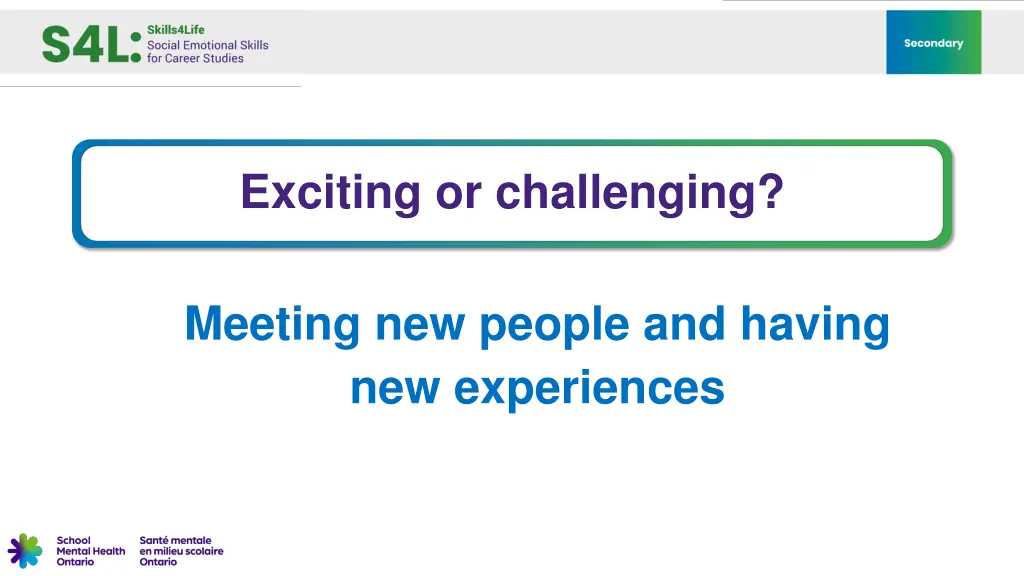 S4L: Skills4Life
Social Emotional Skills
for Career Studies

Secondary

Exciting or challenging?

Meeting new people and having new experiences

School
Mental Health
Ontario

Santé mentale
en milieu scolaire
Ontario